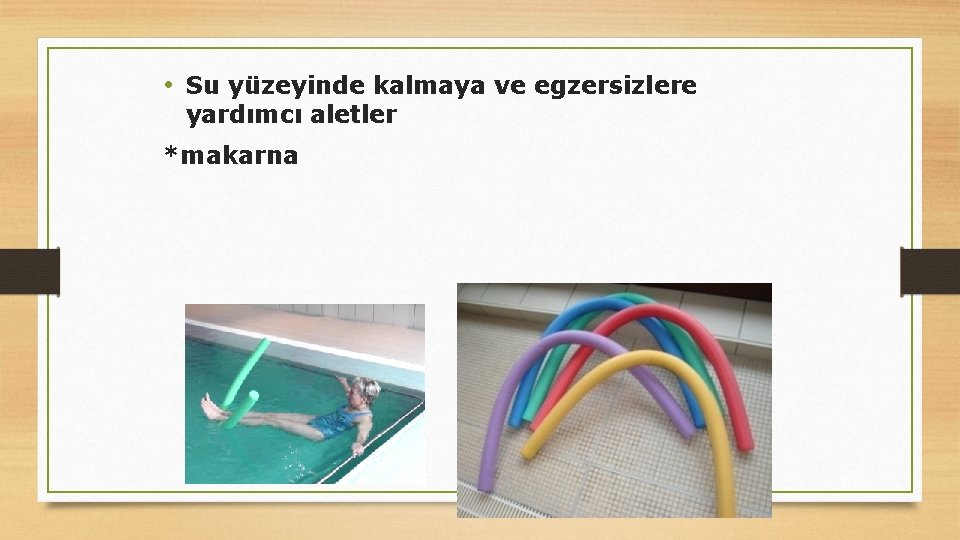 • Su yüzeyinde kalmaya ve egzersizlere yardımcı aletler

*makarna